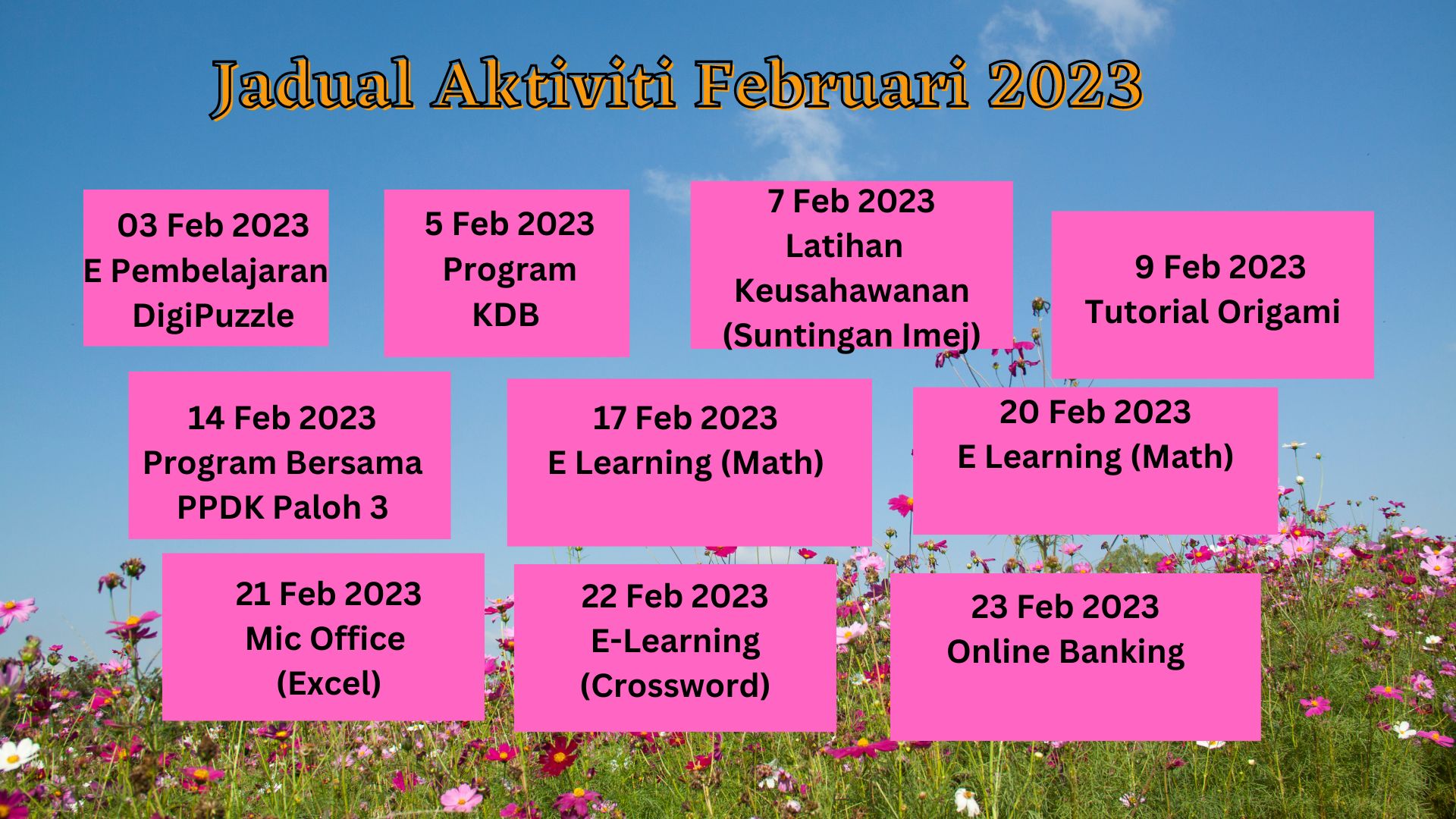 Jadual Aktiviti Februari 2023

03 Feb 2023
E Pembelajaran
DigiPuzzle

5 Feb 2023
Program
KDB

7 Feb 2023
Latihan
Keusahawanan
(Suntingan Imej)

9 Feb 2023
Tutorial Origami

14 Feb 2023
Program Bersama
PPDK Paloh 3

17 Feb 2023
E Learning (Math)

20 Feb 2023
E Learning (Math)

21 Feb 2023
Mic Office
(Excel)

22 Feb 2023
E-Learning
(Crossword)

23 Feb 2023
Online Banking